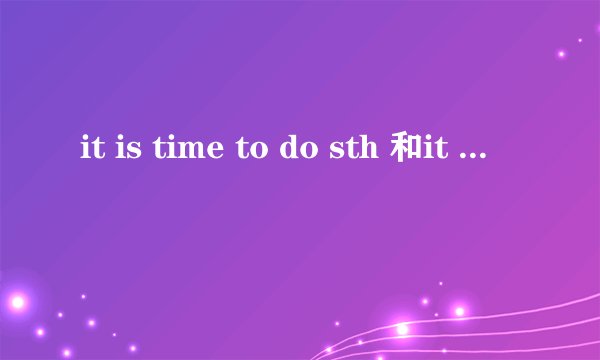 it is time to do sth 和it ...